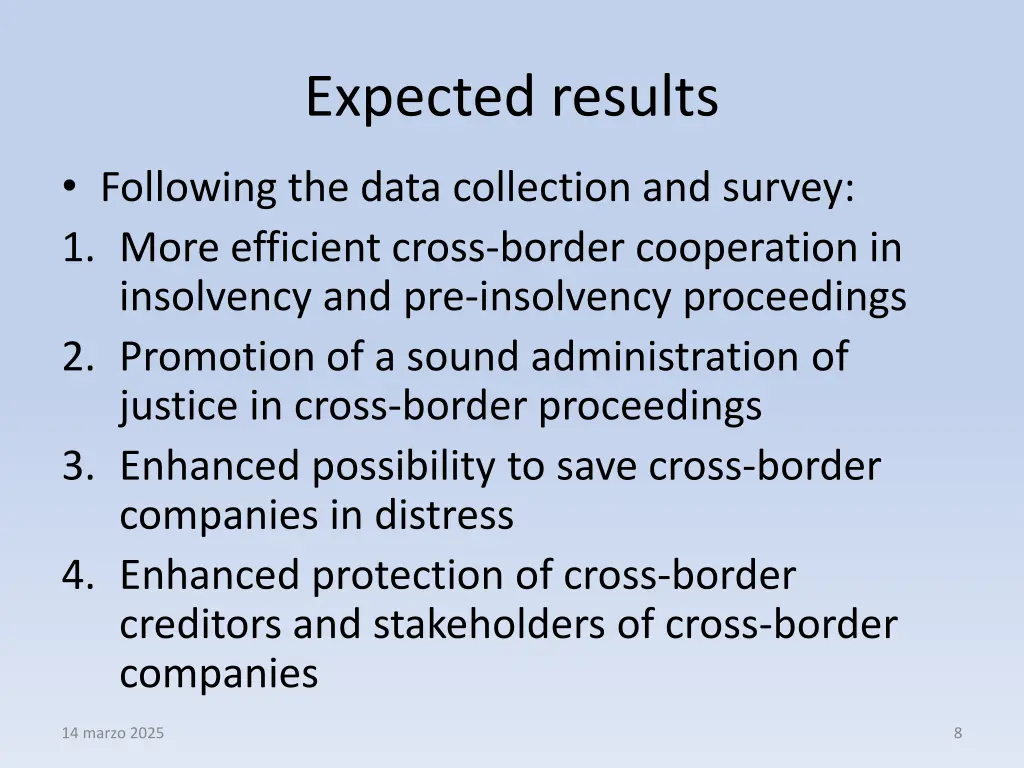 Expected results

• Following the data collection and survey:
1. More efficient cross-border cooperation in insolvency and pre-insolvency proceedings
2. Promotion of a sound administration of justice in cross-border proceedings
3. Enhanced possibility to save cross-border companies in distress
4. Enhanced protection of cross-border creditors and stakeholders of cross-border companies

14 marzo 2025

8